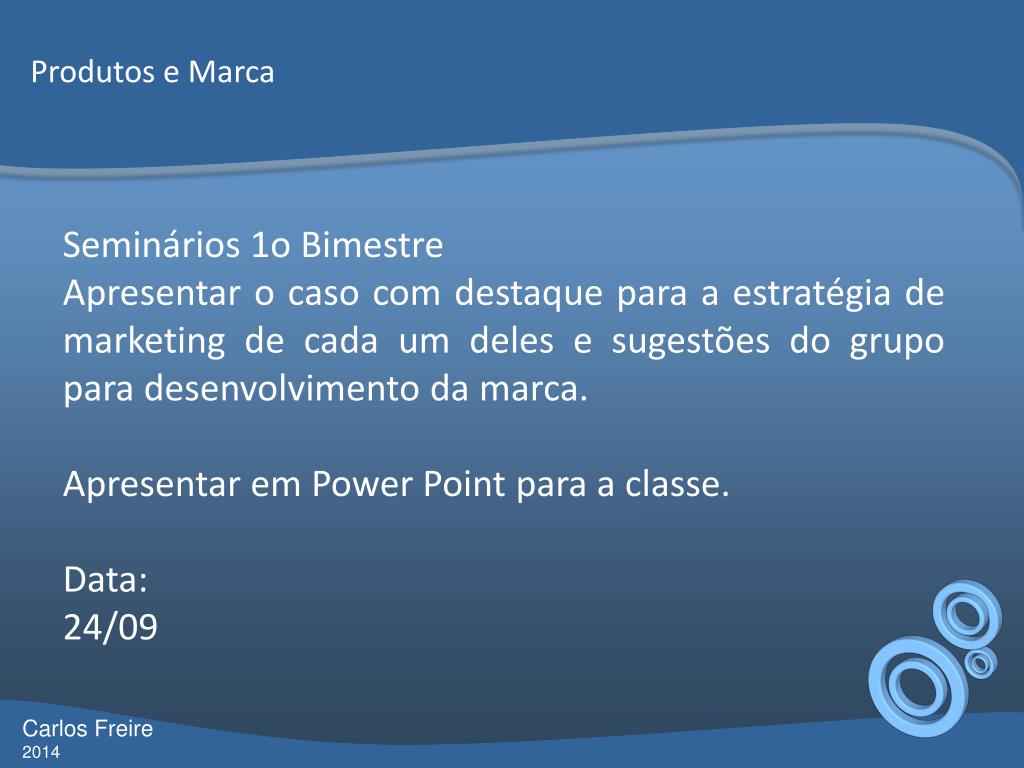 Produtos e Marca

Seminários 1o Bimestre
Apresentar o caso com destaque para a estratégia de marketing de cada um deles e sugestões do grupo para desenvolvimento da marca.

Apresentar em Power Point para a classe.

Data:
24/09

Carlos Freire
2014